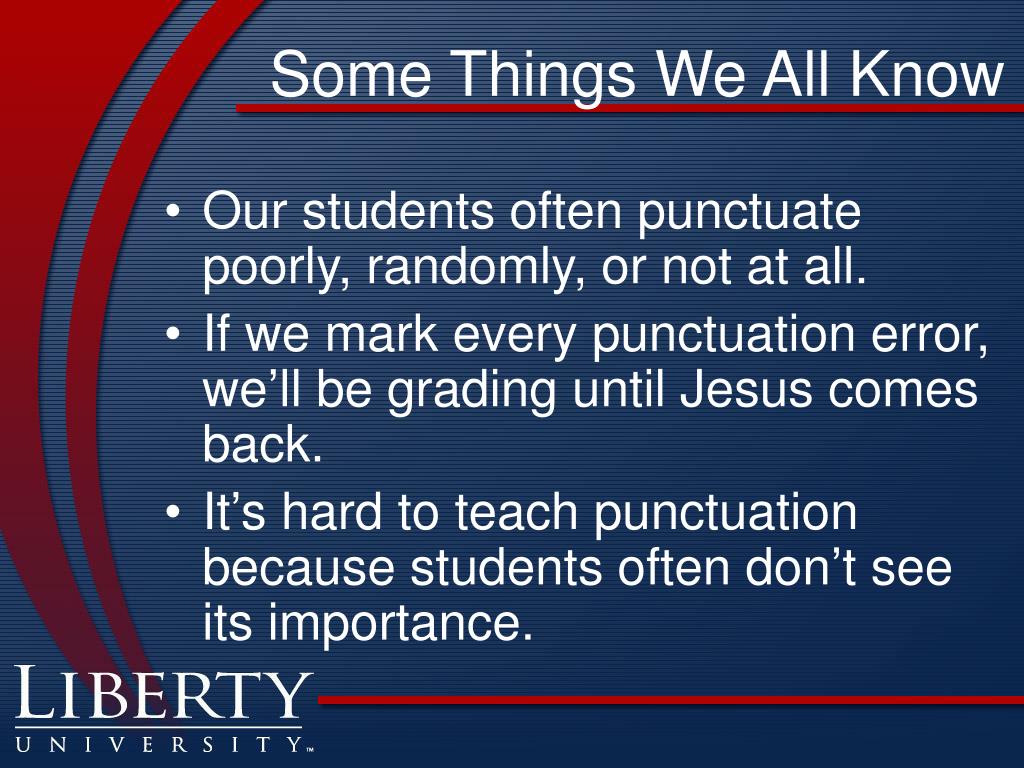 Some Things We All Know

• Our students often punctuate poorly, randomly, or not at all.
• If we mark every punctuation error, we’ll be grading until Jesus comes back.
• It’s hard to teach punctuation because students often don’t see its importance.

LIBERTY
UNIVERSITY™